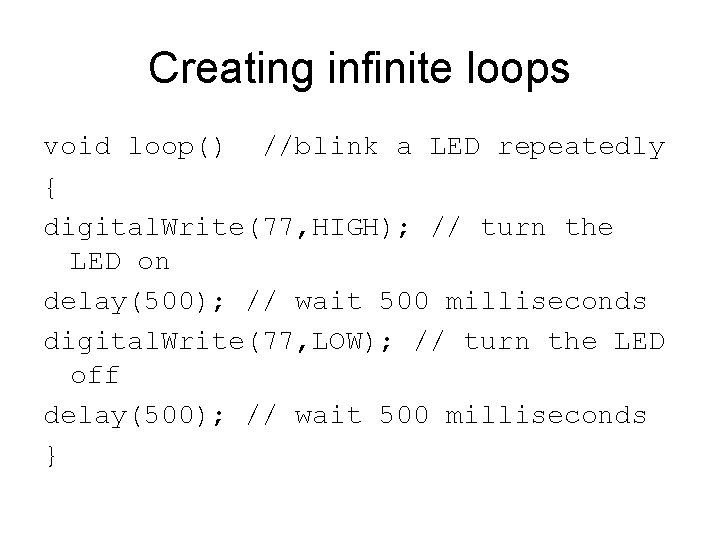 Creating infinite loops

void loop()  //blink a LED repeatedly
{
digitalWrite(77,HIGH); // turn the LED on
delay(500); // wait 500 milliseconds
digitalWrite(77,LOW); // turn the LED off
delay(500); // wait 500 milliseconds
}